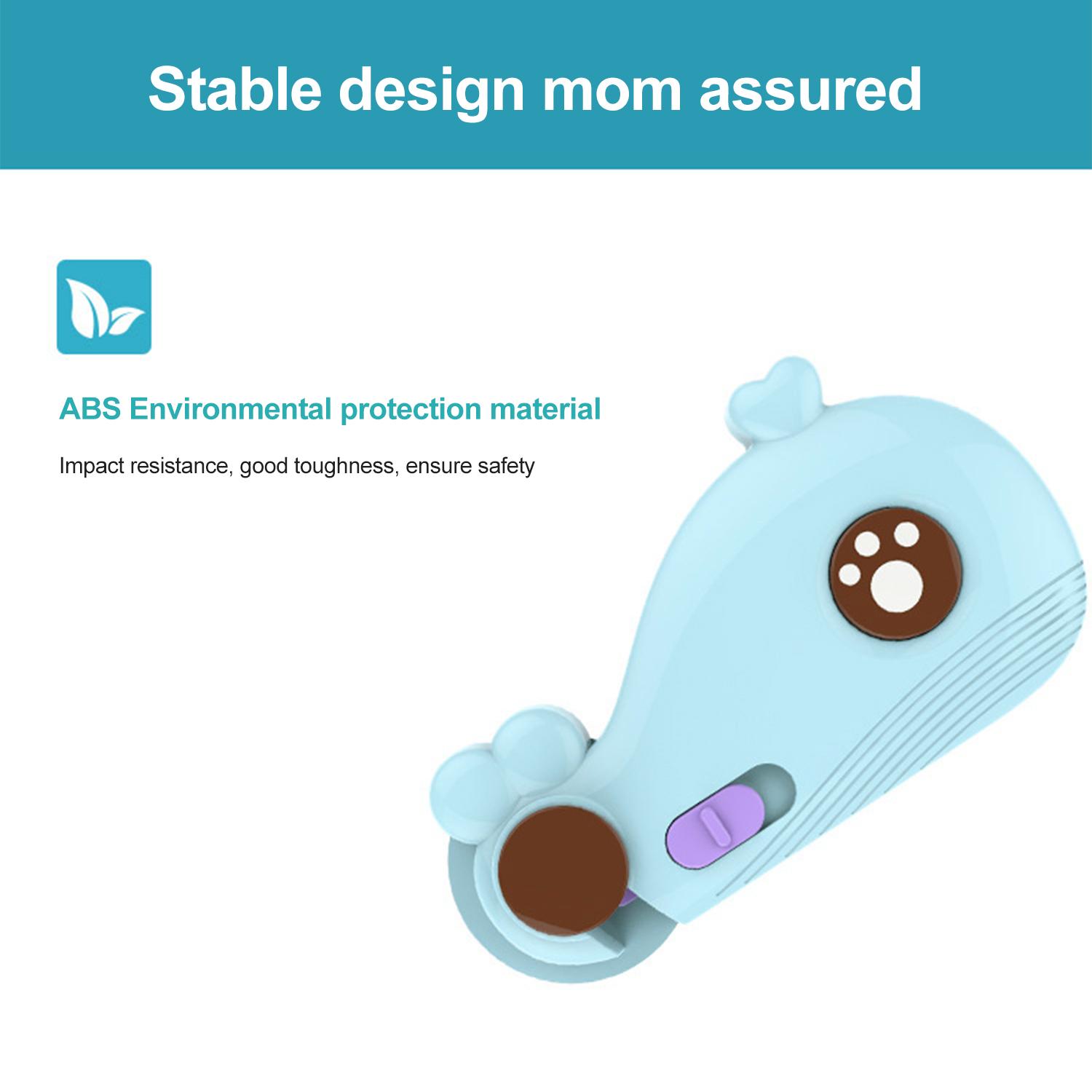 Stable design mom assured

ABS Environmental protection material

Impact resistance, good toughness, ensure safety